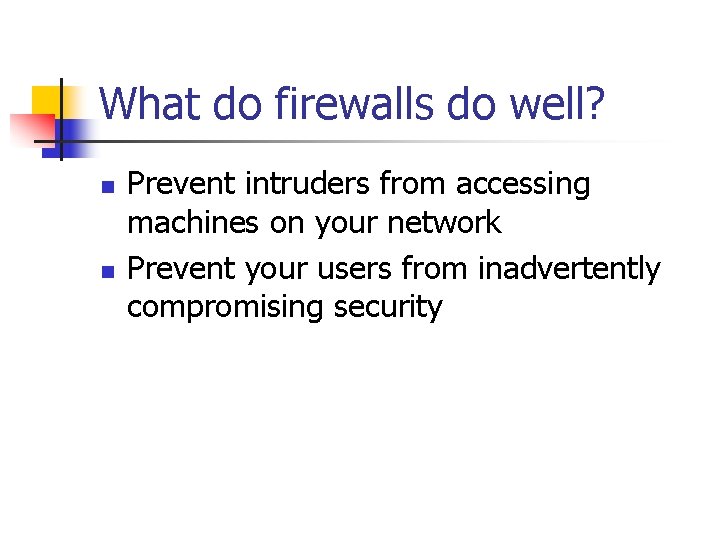 What do firewalls do well?

- Prevent intruders from accessing machines on your network
- Prevent your users from inadvertently compromising security